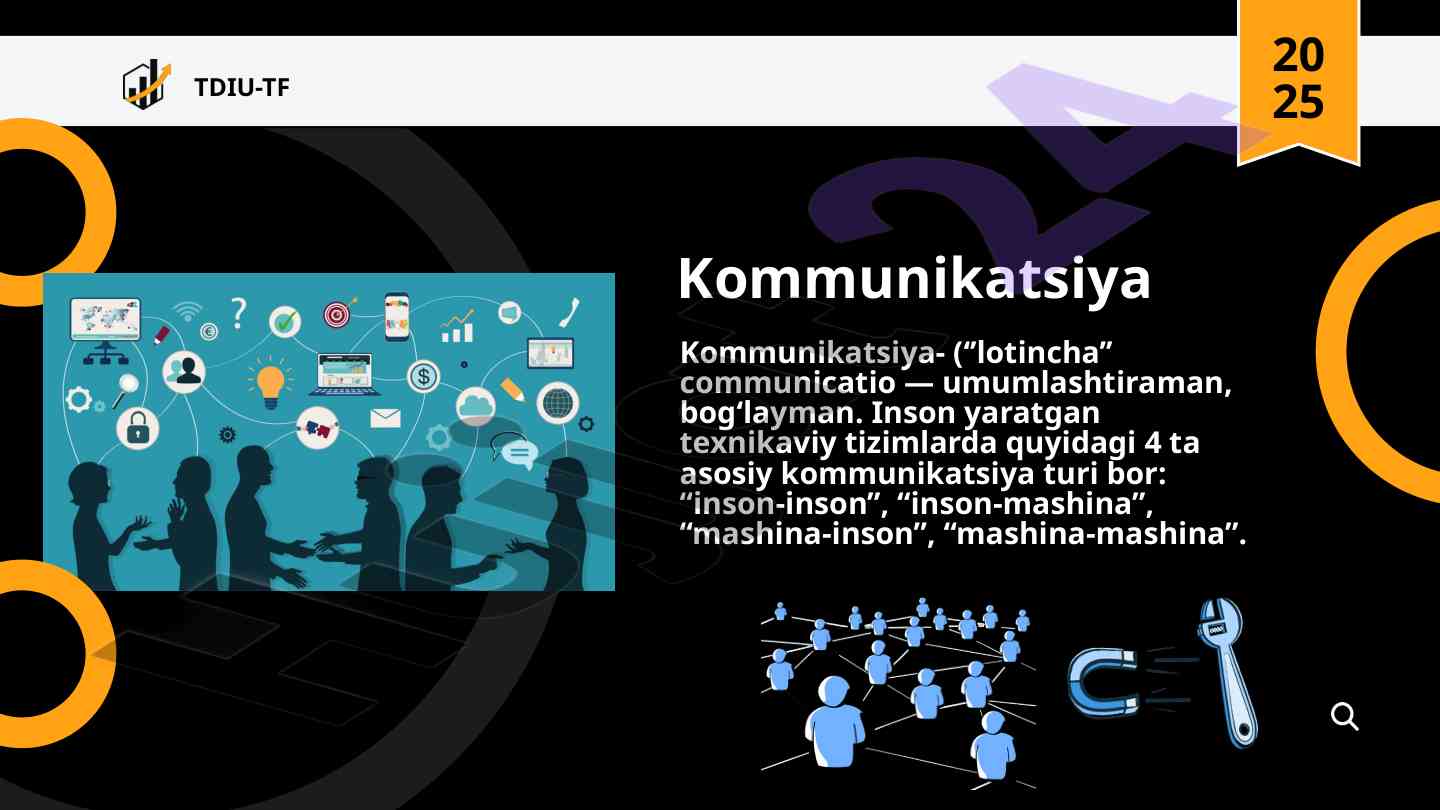 TDIU-TF

20
25

Kommunikatsiya

Kommunikatsiya- (“lotincha” communicatio — umumlashtiraman, bog‘layman. Inson yaratgan texnikaviy tizimlarda quyidagi 4 ta asosiy kommunikatsiya turi bor: “inson-inson”, “inson-mashina”, “mashina-inson”, “mashina-mashina”.